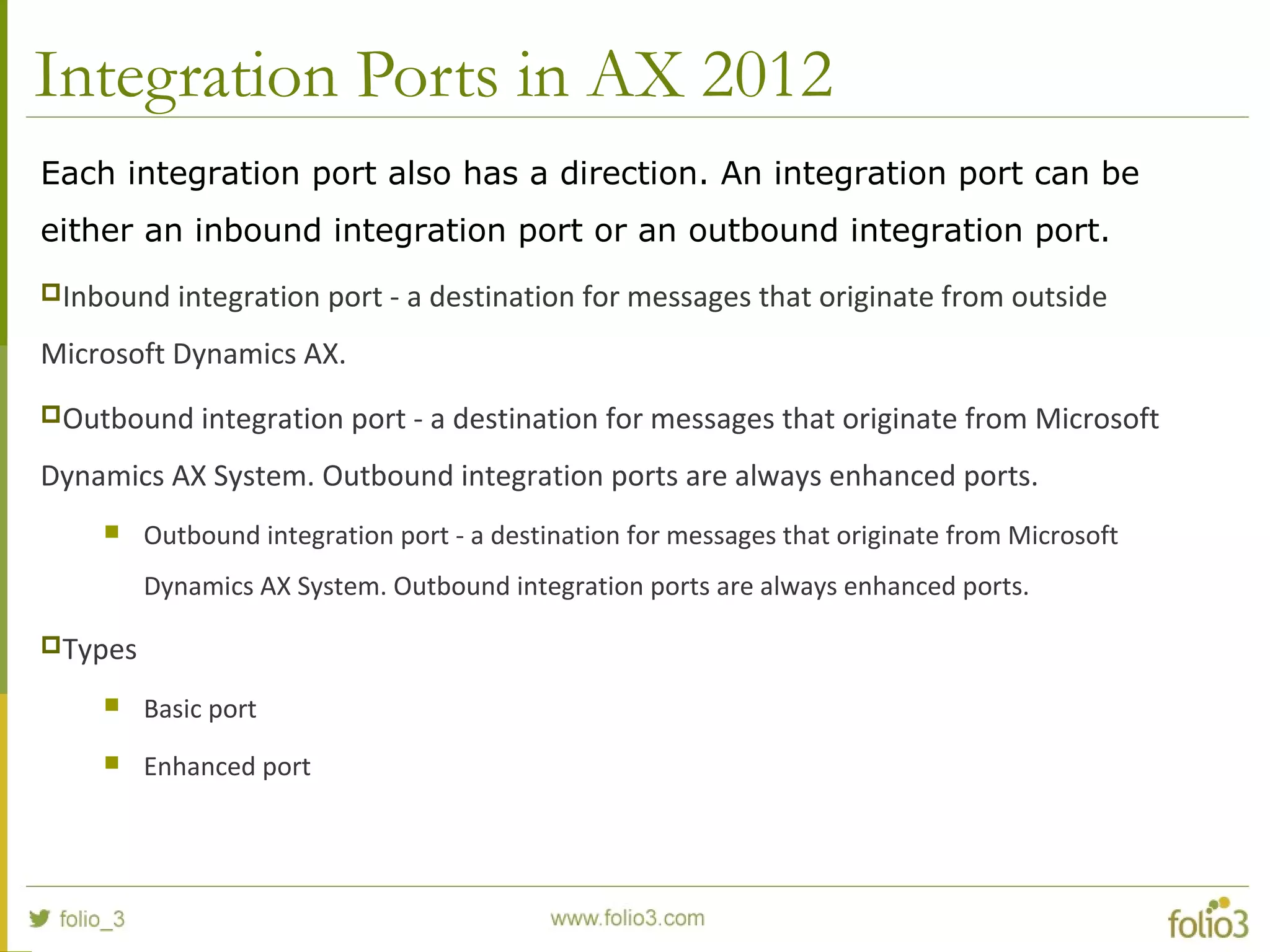 Integration Ports in AX 2012

Each integration port also has a direction. An integration port can be either an inbound integration port or an outbound integration port.

Inbound integration port - a destination for messages that originate from outside Microsoft Dynamics AX.

Outbound integration port - a destination for messages that originate from Microsoft Dynamics AX System. Outbound integration ports are always enhanced ports.

Outbound integration port - a destination for messages that originate from Microsoft Dynamics AX System. Outbound integration ports are always enhanced ports.

Types

Basic port

Enhanced port

folio_3

www.folio3.com

folio3